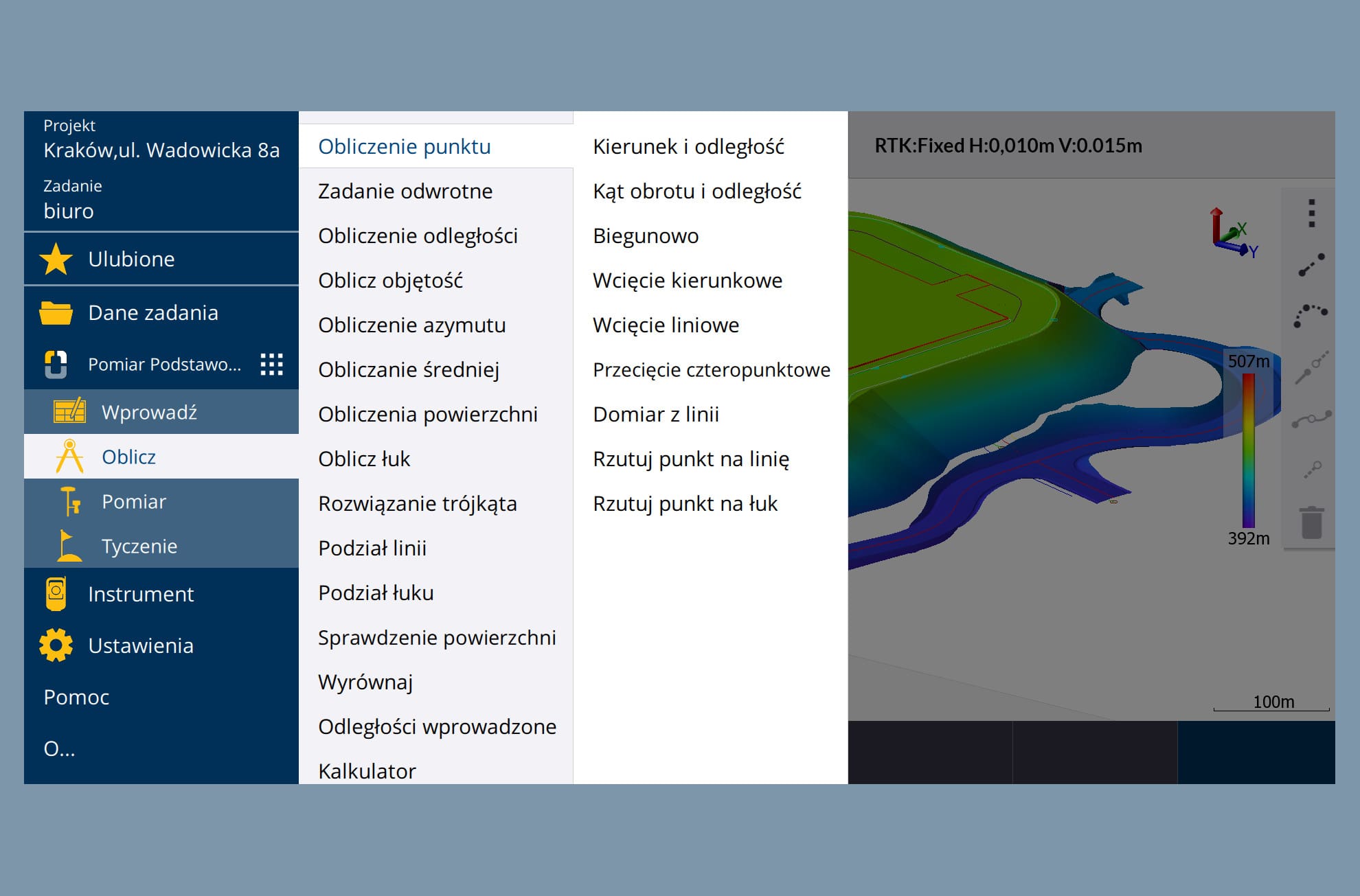 Projekt
Kraków,ul. Wadowicka 8a
Zadanie
biuro

Ulubione
Dane zadania
Pomiar Podstawo...
Wprowadź
Oblicz
Pomiar
Tyczenie
Instrument
Ustawienia
Pomoc
O...

Obliczenie punktu
Zadanie odwrotne
Obliczenie odległości
Oblicz objętość
Obliczenie azymutu
Obliczanie średniej
Obliczenia powierzchni
Oblicz łuk
Rozwiązanie trójkąta
Podział linii
Podział łuku
Sprawdzenie powierzchni
Wyrównaj
Odległości wprowadzone
Kalkulator

Kierunek i odległość
Kąt obrotu i odległość
Biegunowo
Wcięcie kierunkowe
Wcięcie liniowe
Przecięcie czteropunktowe
Domiar z linii
Rzutuj punkt na linię
Rzutuj punkt na łuk

RTK:Fixed H:0,010m V:0.015m
X
Y
507m
392m
100m